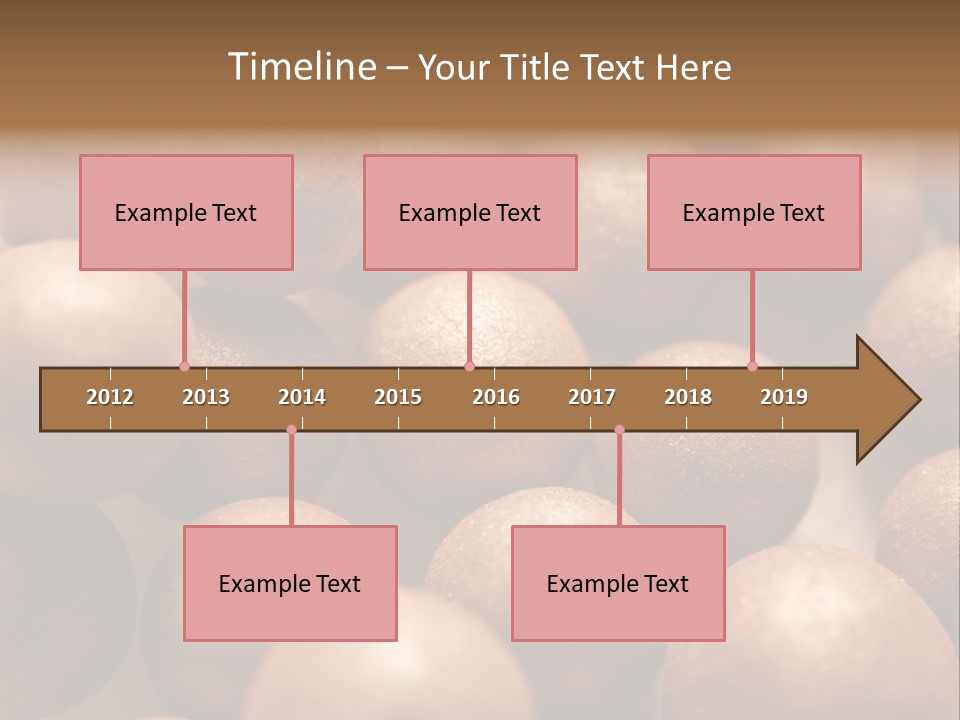 Timeline – Your Title Text Here

Example Text

Example Text

Example Text

2012
2013
2014
2015
2016
2017
2018
2019

Example Text

Example Text